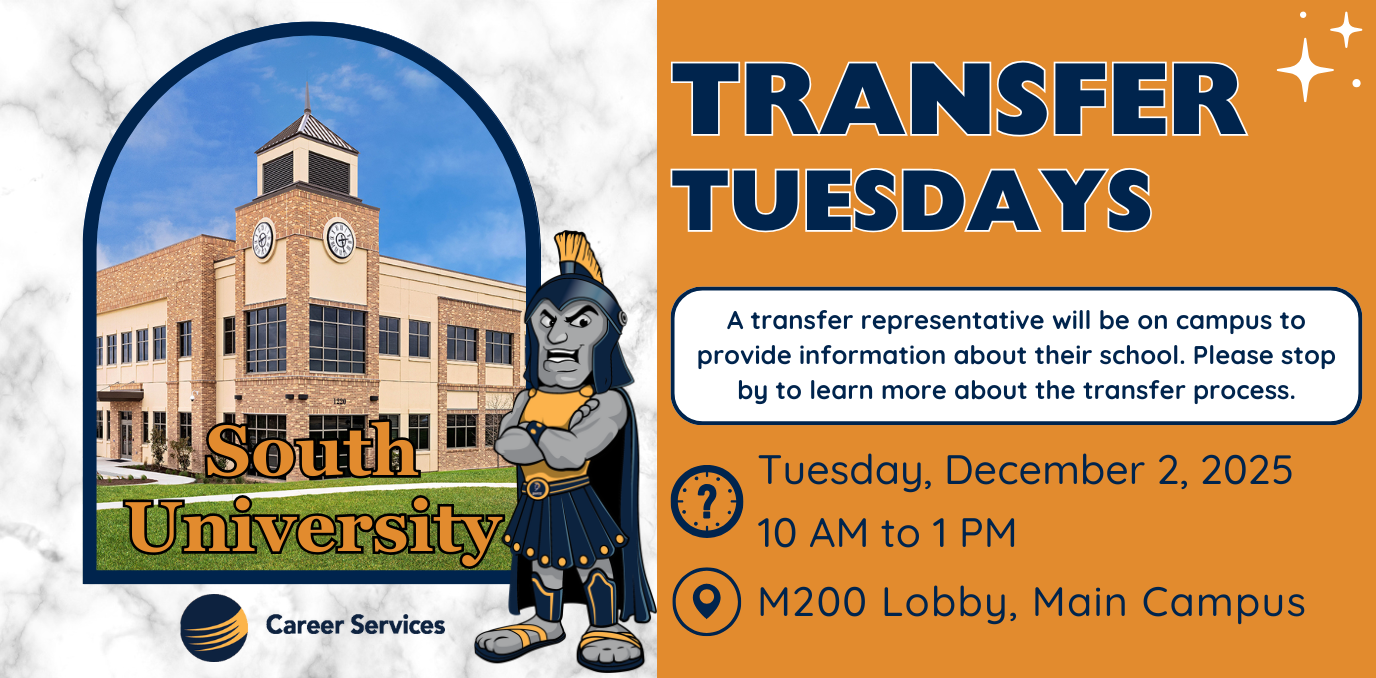 South University

Career Services

TRANSFER TUESDAYS

A transfer representative will be on campus to provide information about their school. Please stop by to learn more about the transfer process.

Tuesday, December 2, 2025
10 AM to 1 PM

M200 Lobby, Main Campus